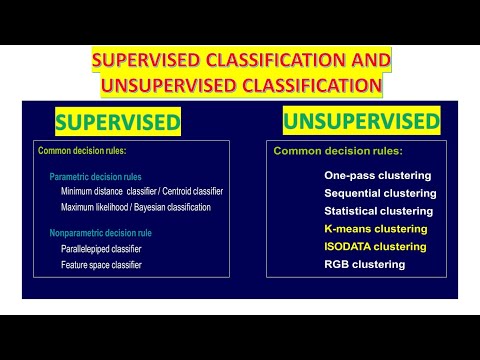 SUPERVISED CLASSIFICATION AND UNSUPERVISED CLASSIFICATION

SUPERVISED

Common decision rules:

Parametric decision rules

Minimum distance classifier / Centroid classifier

Maximum likelihood / Bayesian classification

Nonparametric decision rule

Parallelepiped classifier

Feature space classifier

UNSUPERVISED

Common decision rules:

One-pass clustering

Sequential clustering

Statistical clustering

K-means clustering

ISODATA clustering

RGB clustering